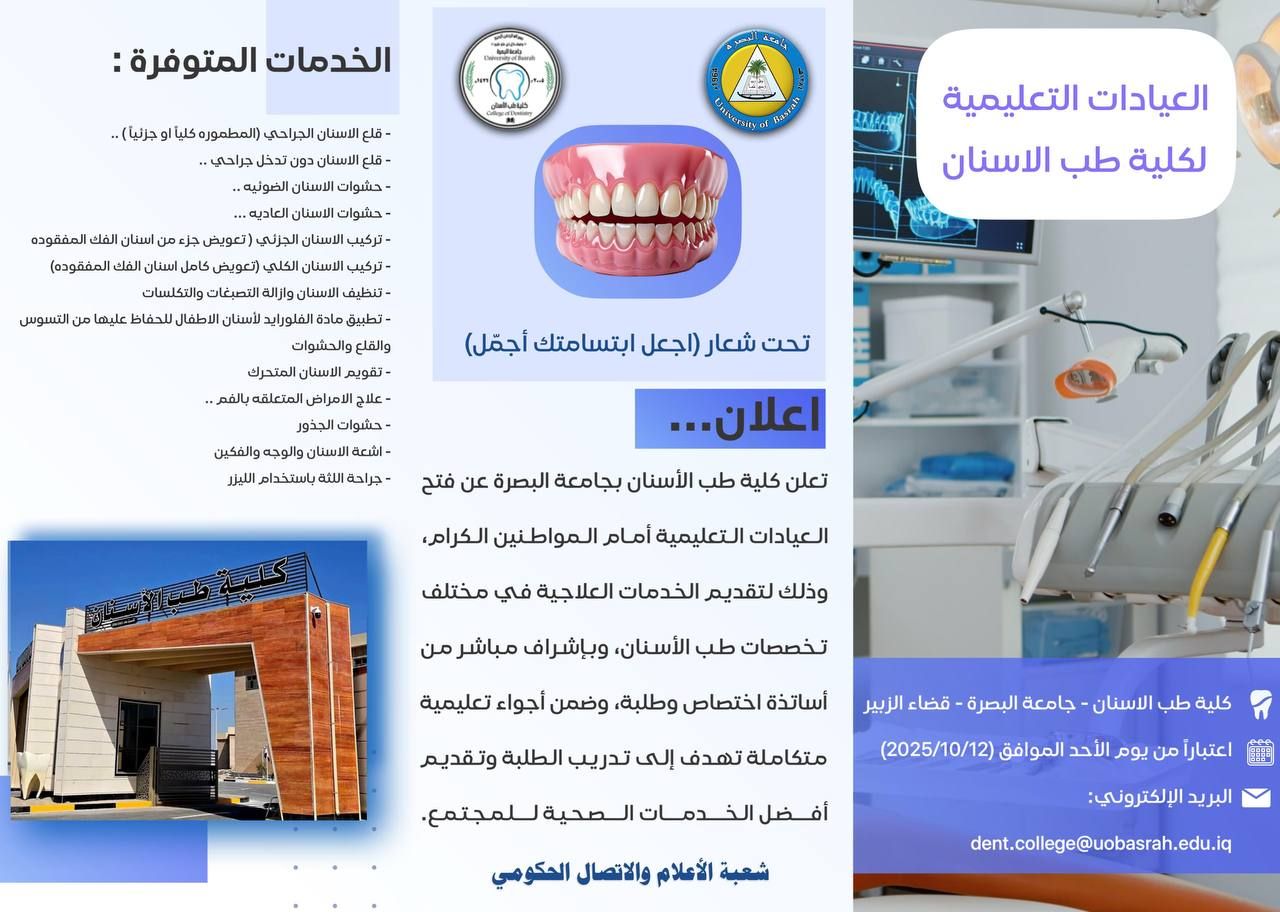 العيادات التعليمية
لكلية طب الاسنان

كلية طب الاسنان - جامعة البصرة - قضاء الزبير
اعتباراً من يوم الأحد الموافق (2025/10/12)
البريد الإلكتروني:
dent.college@uobasrah.edu.iq

جامعة البصرة
University of Basrah
1964

جامعة البصرة
University of Basrah
كلية طب الأسنان
College of Dentistry

تحت شعار (اجعل ابتسامتك أجمّل)

اعلان...

تعلن كلية طب الأسنان بجامعة البصرة عن فتح العيادات التعليمية أمام المواطنين الكرام، وذلك لتقديم الخدمات العلاجية في مختلف تخصصات طب الأسنان، وبإشراف مباشر من أساتذة اختصاص وطلبة، وضمن أجواء تعليمية متكاملة تهدف إلى تدريب الطلبة وتقديم أفضل الخدمات الصحية للمجتمع.

شعبة الأعلام والاتصال الحكومي

الخدمات المتوفرة :

- قلع الاسنان الجراحي (المطموره كلياً او جزئياً ) ..
- قلع الاسنان دون تدخل جراحي ..
- حشوات الاسنان الضوئيه ..
- حشوات الاسنان العاديه ...
- تركيب الاسنان الجزئي ( تعويض جزء من اسنان الفك المفقوده
- تركيب الاسنان الكلي (تعويض كامل اسنان الفك المفقوده)
- تنظيف الاسنان وازالة التصبغات والتكلسات
- تطبيق مادة الفلورايد لأسنان الاطفال للحفاظ عليها من التسوس والقلع والحشوات
- تقويم الاسنان المتحرك
- علاج الامراض المتعلقه بالفم ..
- حشوات الجذور
- اشعة الاسنان والوجه والفكين
- جراحة اللثة باستخدام الليزر

كلية طب الأسنان